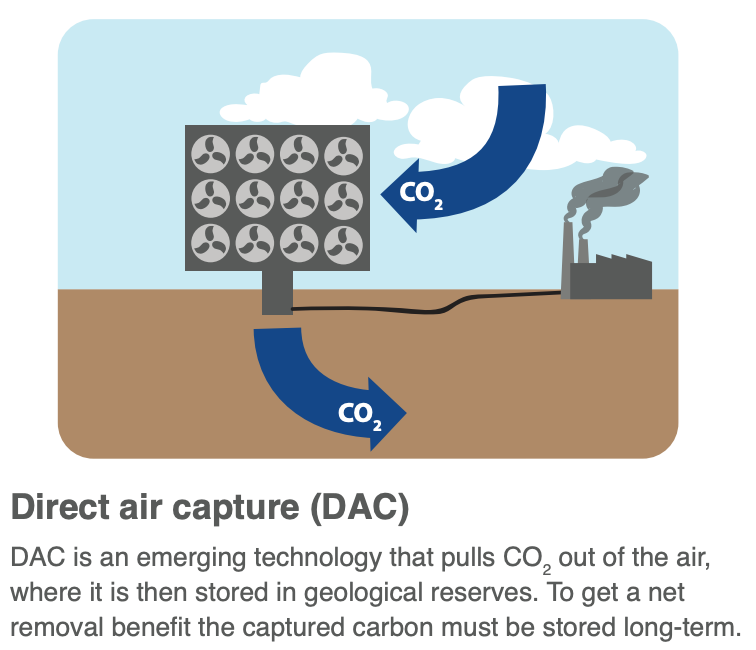 $CO_2$

$CO_2$

Direct air capture (DAC)

DAC is an emerging technology that pulls $CO_2$ out of the air, where it is then stored in geological reserves. To get a net removal benefit the captured carbon must be stored long-term.